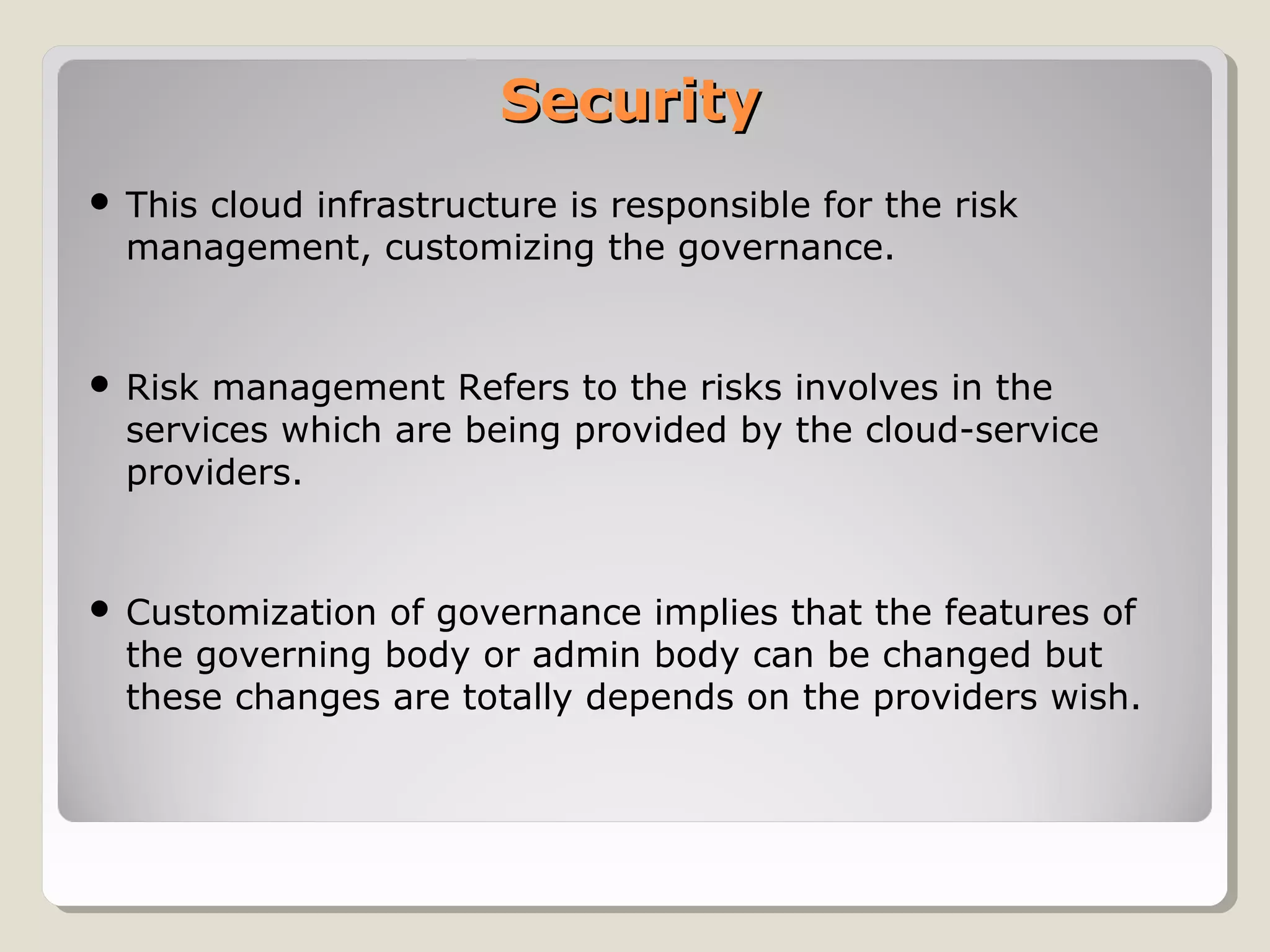 Security

• This cloud infrastructure is responsible for the risk management, customizing the governance.

• Risk management Refers to the risks involves in the services which are being provided by the cloud-service providers.

• Customization of governance implies that the features of the governing body or admin body can be changed but these changes are totally depends on the providers wish.